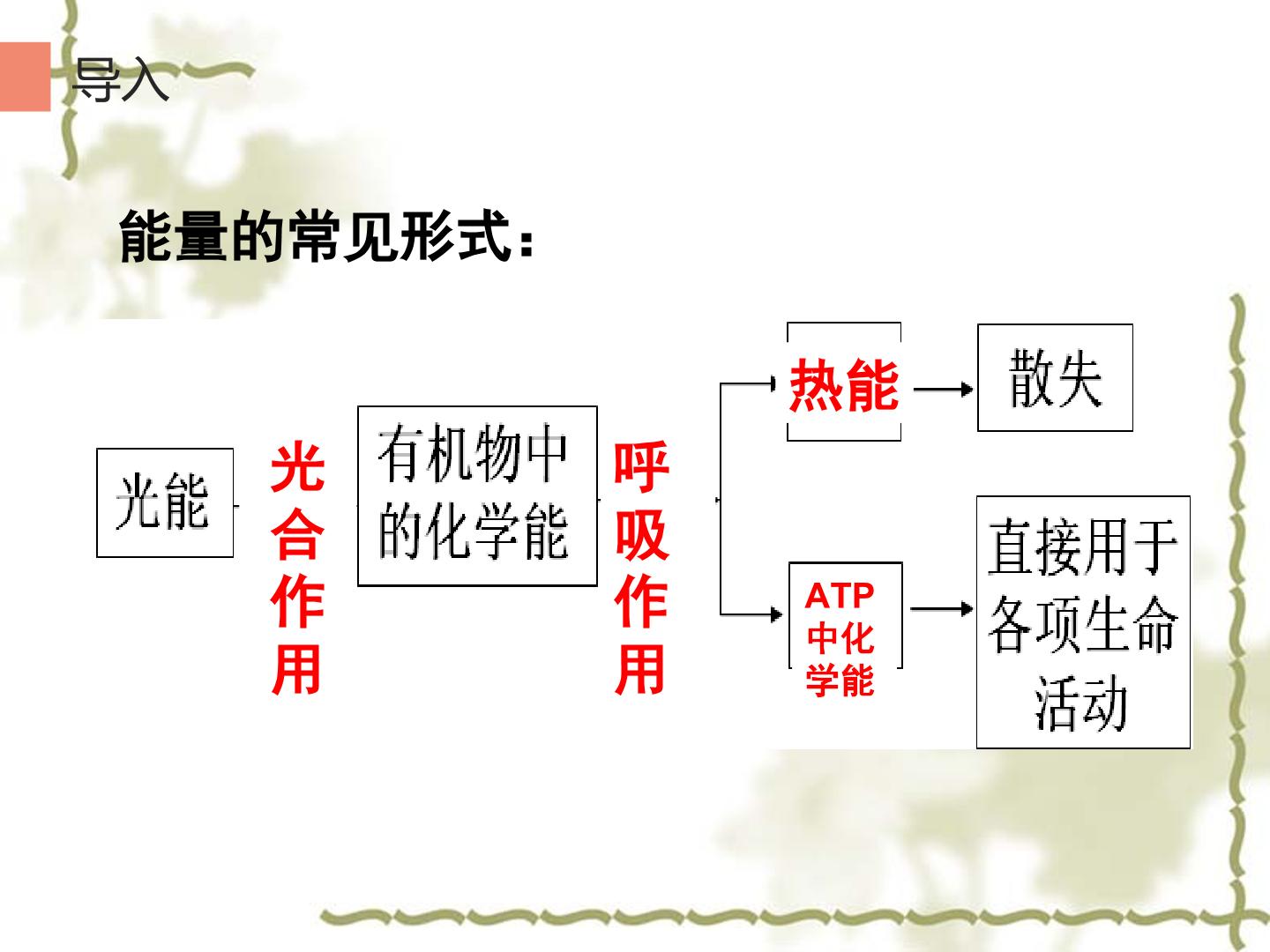 导入

能量的常见形式：

光能

光合作用

有机物中的化学能

呼吸作用

热能

散失

ATP中化学能

直接用于各项生命活动